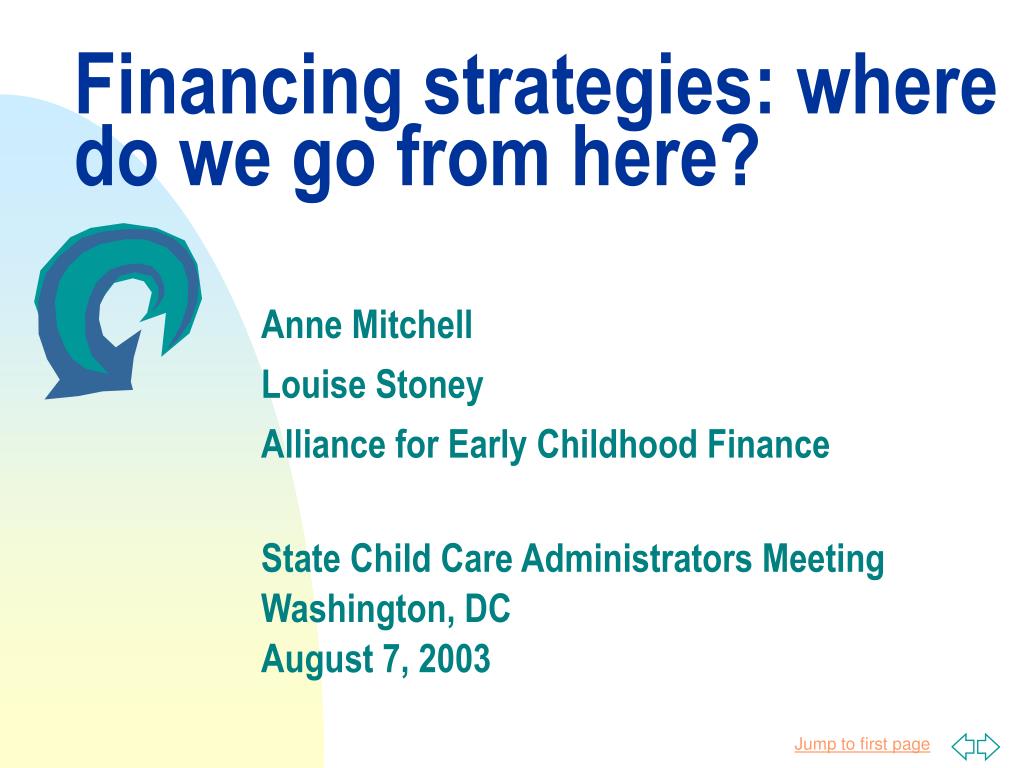 Financing strategies: where do we go from here?

Anne Mitchell

Louise Stoney

Alliance for Early Childhood Finance

State Child Care Administrators Meeting
Washington, DC
August 7, 2003

Jump to first page